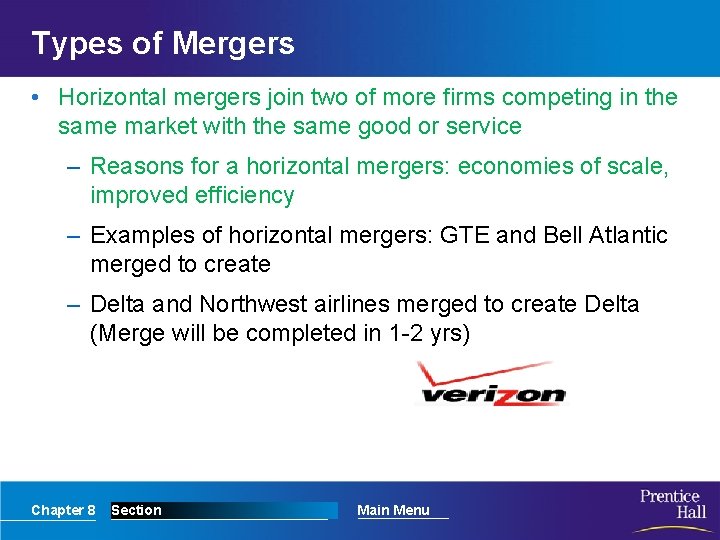 Types of Mergers

• Horizontal mergers join two of more firms competing in the same market with the same good or service

– Reasons for a horizontal mergers: economies of scale, improved efficiency

– Examples of horizontal mergers: GTE and Bell Atlantic merged to create

– Delta and Northwest airlines merged to create Delta (Merge will be completed in 1-2 yrs)

verizon

Chapter 8 Section Main Menu

Prentice Hall